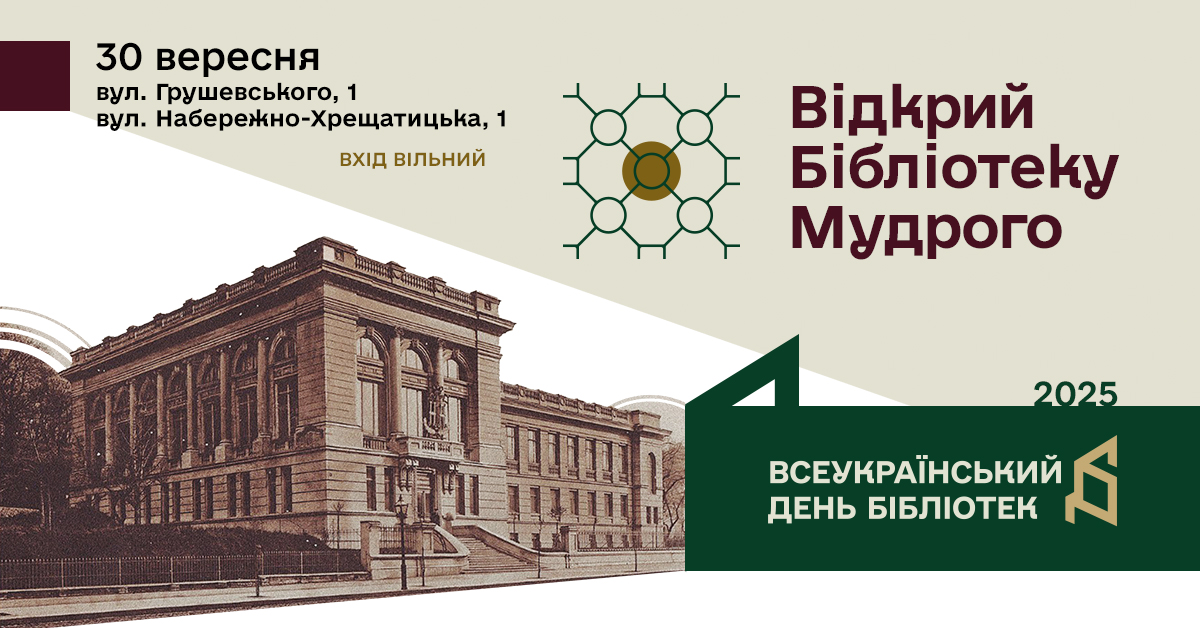 30 вересня
вул. Грушевського, 1
вул. Набережно-Хрещатицька, 1

ВХІД ВІЛЬНИЙ

Відкрий Бібліотеку Мудрого

2025

ВСЕУКРАЇНСЬКИЙ ДЕНЬ БІБЛІОТЕК